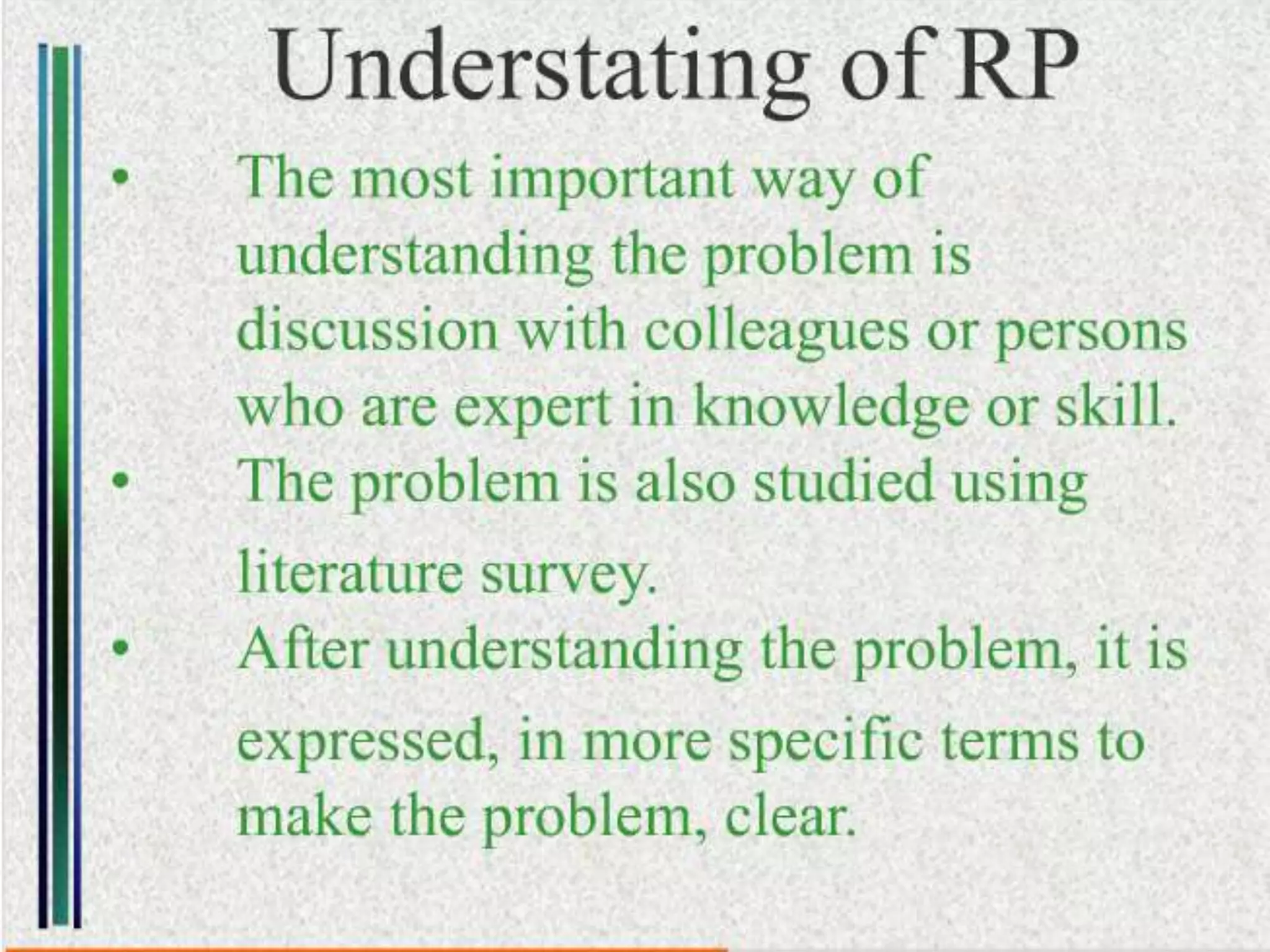 Understating of RP

• The most important way of understanding the problem is discussion with colleagues or persons who are expert in knowledge or skill.
• The problem is also studied using literature survey.
• After understanding the problem, it is expressed, in more specific terms to make the problem, clear.